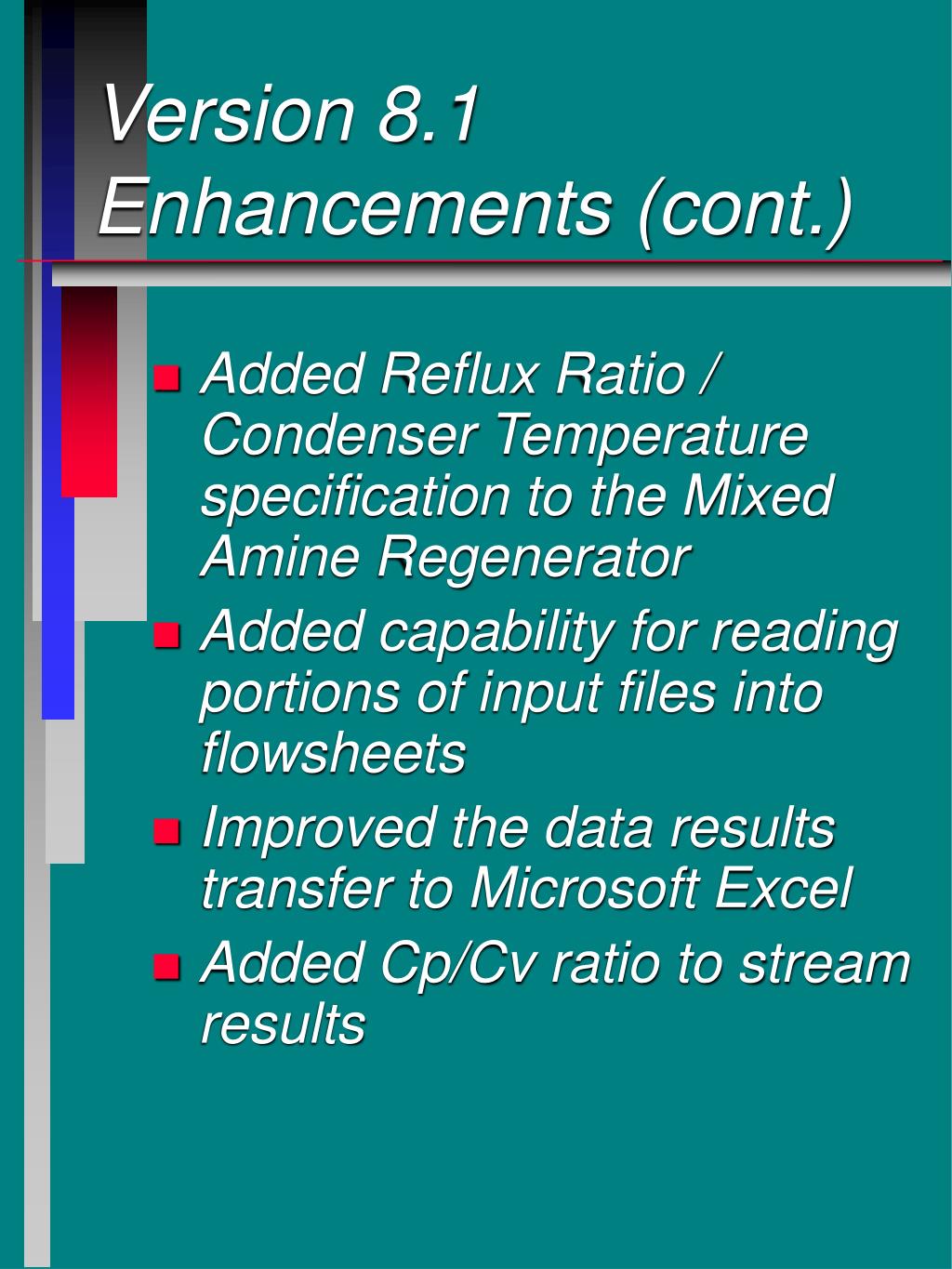 Version 8.1 Enhancements (cont.)

- Added Reflux Ratio / Condenser Temperature specification to the Mixed Amine Regenerator
- Added capability for reading portions of input files into flowsheets
- Improved the data results transfer to Microsoft Excel
- Added Cp/Cv ratio to stream results